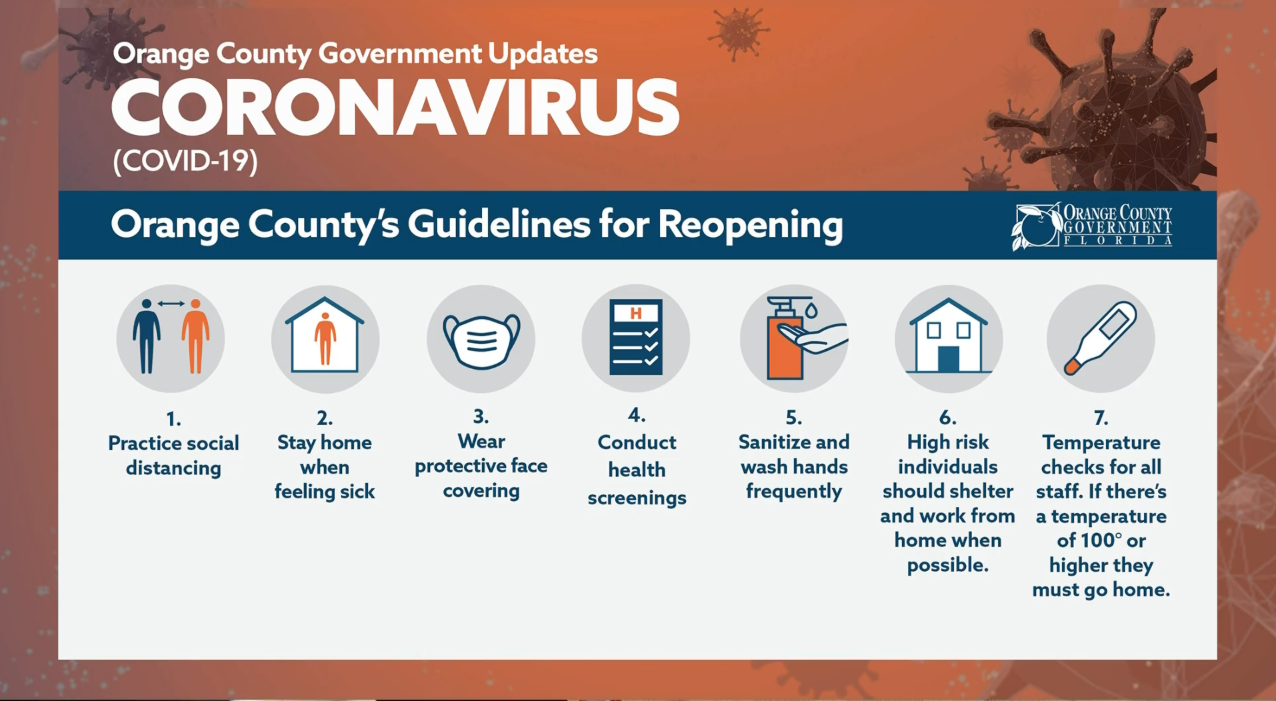 Orange County Government Updates
CORONAVIRUS
(COVID-19)

Orange County's Guidelines for Reopening

ORANGE COUNTY GOVERNMENT FLORIDA

H

1.
Practice social distancing

2.
Stay home when feeling sick

3.
Wear protective face covering

4.
Conduct health screenings

5.
Sanitize and wash hands frequently

6.
High risk individuals should shelter and work from home when possible.

7.
Temperature checks for all staff. If there's a temperature of 100° or higher they must go home.